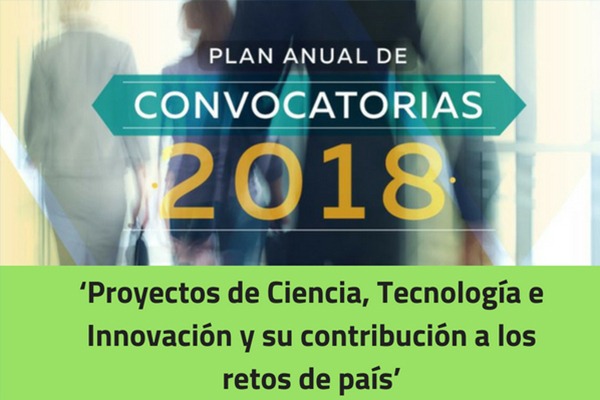 PLAN ANUAL DE
CONVOCATORIAS
2018

‘Proyectos de Ciencia, Tecnología e Innovación y su contribución a los retos de país’